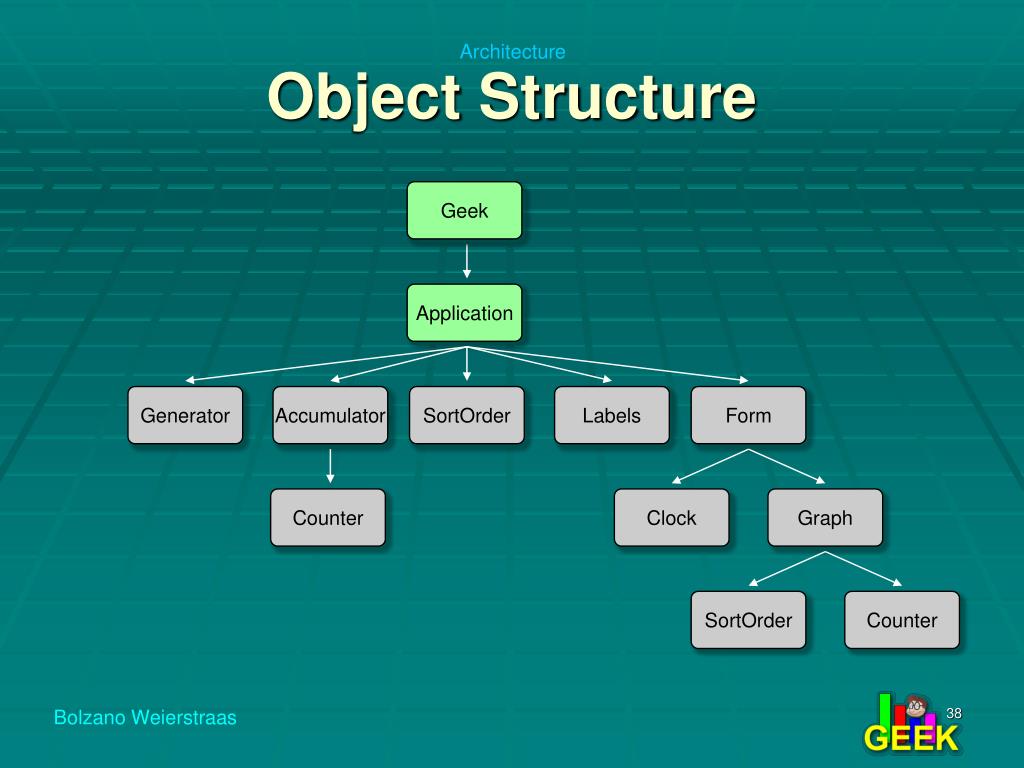 Architecture
Object Structure

Geek

Application

Generator
Accumulator
SortOrder
Labels
Form

Counter
Clock
Graph

SortOrder
Counter

Bolzano Weierstraas

38

GEEK